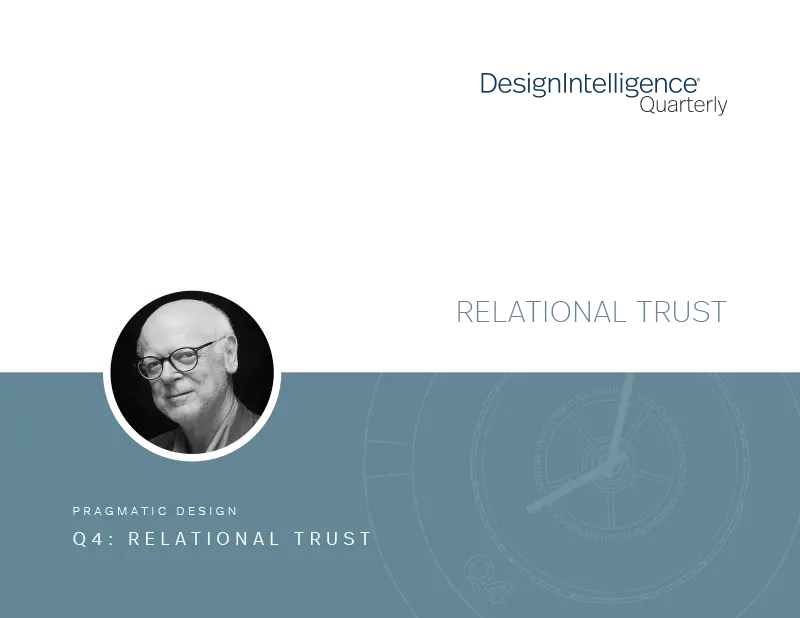 DesignIntelligence®
Quarterly

RELATIONAL TRUST

PRAGMATIC DESIGN
Q4: RELATIONAL TRUST

Q4